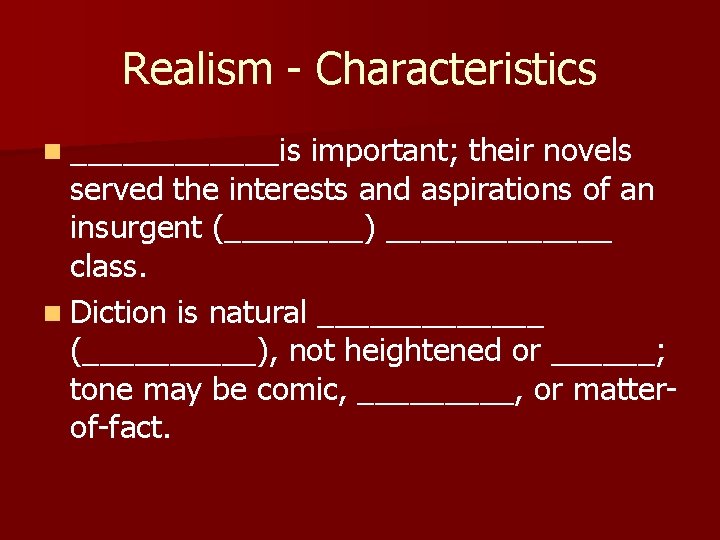 Realism - Characteristics

■ ____________is important; their novels served the interests and aspirations of an insurgent (________) _____________ class.

■ Diction is natural _____________ (__________), not heightened or ______; tone may be comic, _________, or matter-of-fact.